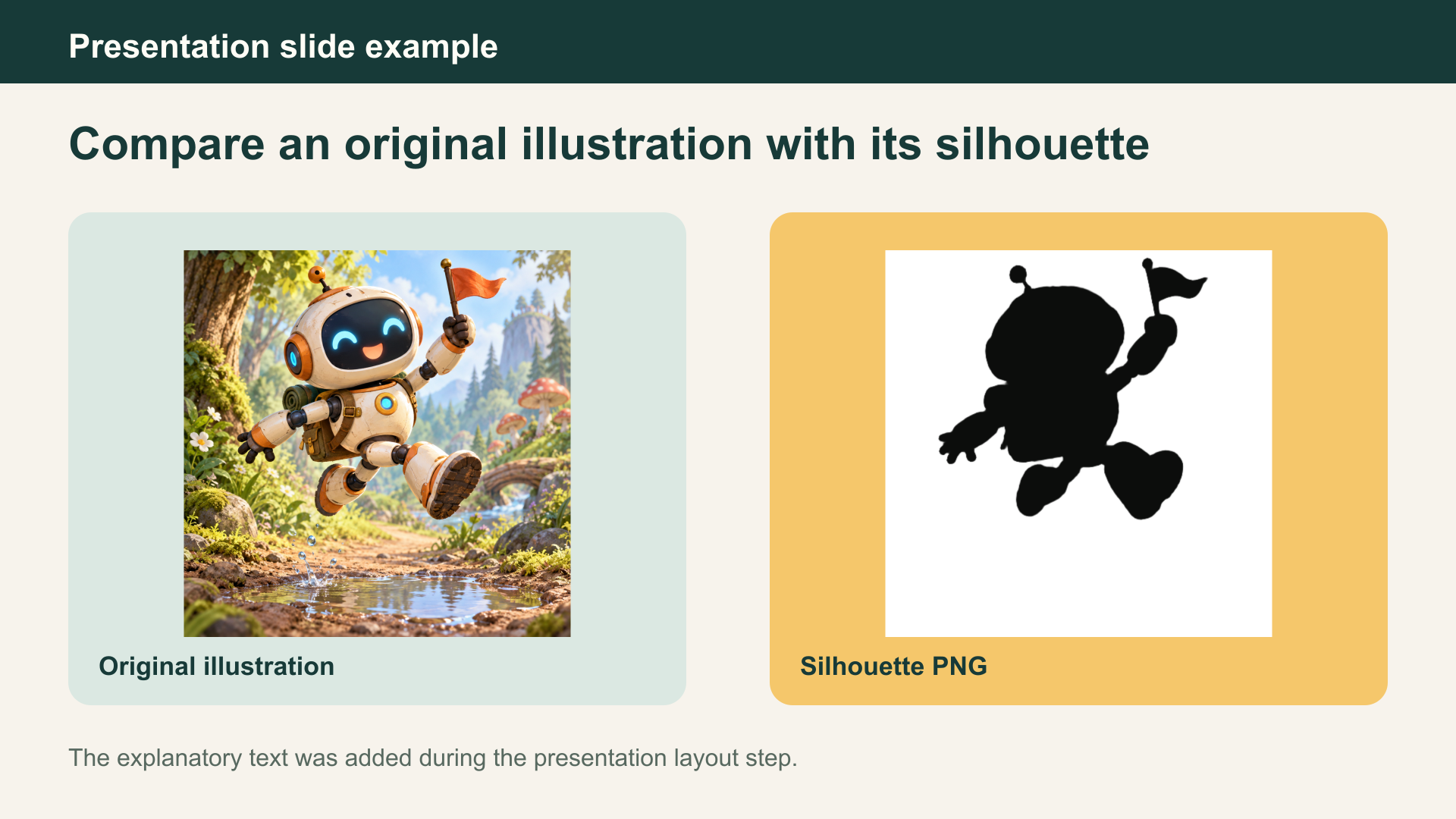 Presentation slide example

Compare an original illustration with its silhouette

Original illustration

Silhouette PNG

The explanatory text was added during the presentation layout step.